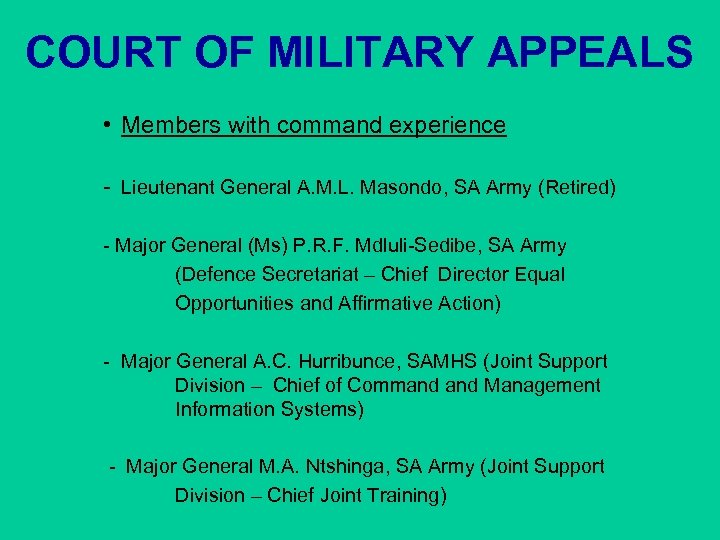 COURT OF MILITARY APPEALS

• Members with command experience

- Lieutenant General A.M.L. Masondo, SA Army (Retired)

- Major General (Ms) P.R.F. Mdluli-Sedibe, SA Army (Defence Secretariat – Chief Director Equal Opportunities and Affirmative Action)

- Major General A.C. Hurribunce, SAMHS (Joint Support Division – Chief of Command and Management Information Systems)

- Major General M.A. Ntshinga, SA Army (Joint Support Division – Chief Joint Training)